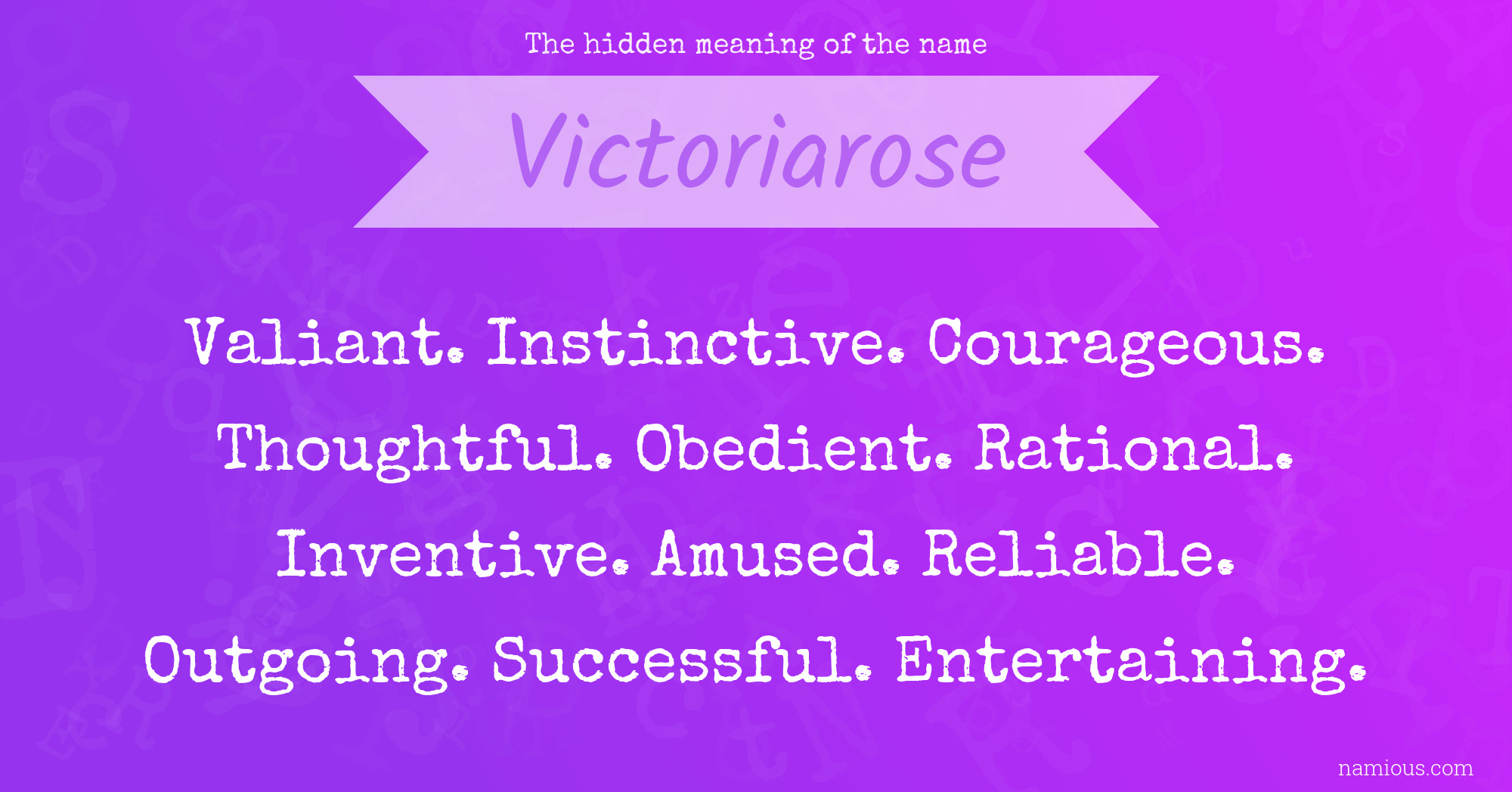 The hidden meaning of the name

Victoriarose

Valiant. Instinctive. Courageous. Thoughtful. Obedient. Rational. Inventive. Amused. Reliable. Outgoing. Successful. Entertaining.

namious.com